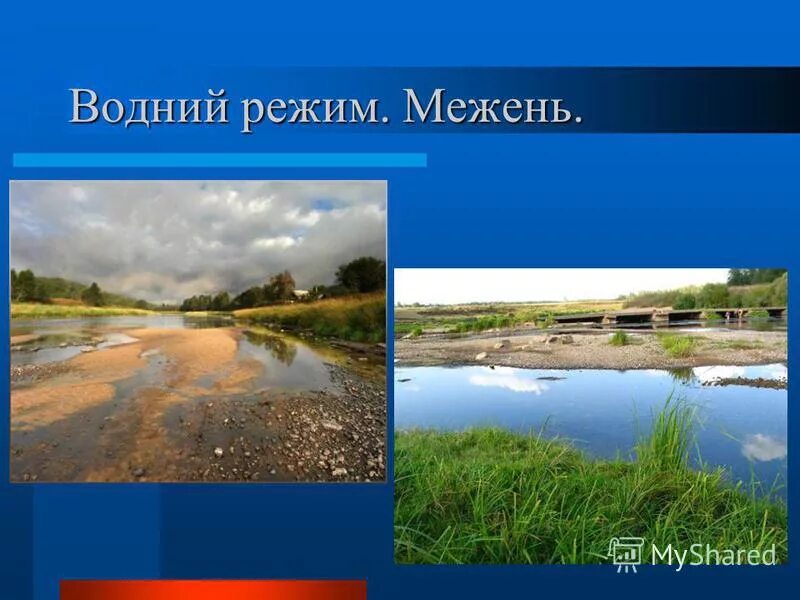 Водний режим. Межень.

MyShared